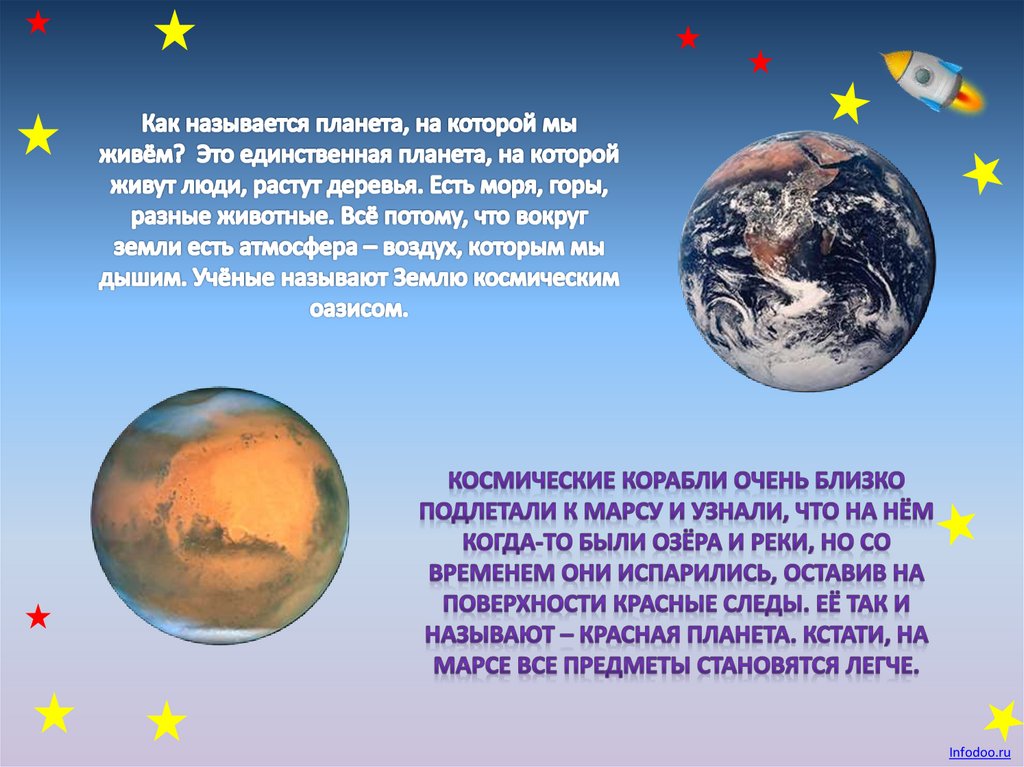 Как называется планета, на которой мы живём? Это единственная планета, на которой живут люди, растут деревья. Есть моря, горы, разные животные. Всё потому, что вокруг земли есть атмосфера – воздух, которым мы дышим. Учёные называют Землю космическим оазисом.

КОСМИЧЕСКИЕ КОРАБЛИ ОЧЕНЬ БЛИЗКО ПОДЛЕТАЛИ К МАРСУ И УЗНАЛИ, ЧТО НА НЁМ КОГДА-ТО БЫЛИ ОЗЁРА И РЕКИ, НО СО ВРЕМЕНЕМ ОНИ ИСПАРИЛИСЬ, ОСТАВИВ НА ПОВЕРХНОСТИ КРАСНЫЕ СЛЕДЫ. ЕЁ ТАК И НАЗЫВАЮТ – КРАСНАЯ ПЛАНЕТА. КСТАТИ, НА МАРСЕ ВСЕ ПРЕДМЕТЫ СТАНОВЯТСЯ ЛЕГЧЕ.

Infodoo.ru